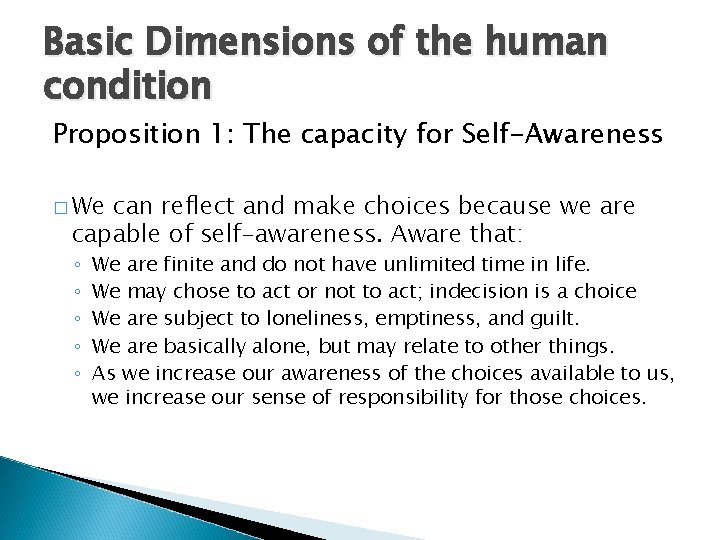 Basic Dimensions of the human condition

Proposition 1: The capacity for Self-Awareness

□ We can reflect and make choices because we are capable of self-awareness. Aware that:
◦ We are finite and do not have unlimited time in life.
◦ We may chose to act or not to act; indecision is a choice
◦ We are subject to loneliness, emptiness, and guilt.
◦ We are basically alone, but may relate to other things.
◦ As we increase our awareness of the choices available to us, we increase our sense of responsibility for those choices.